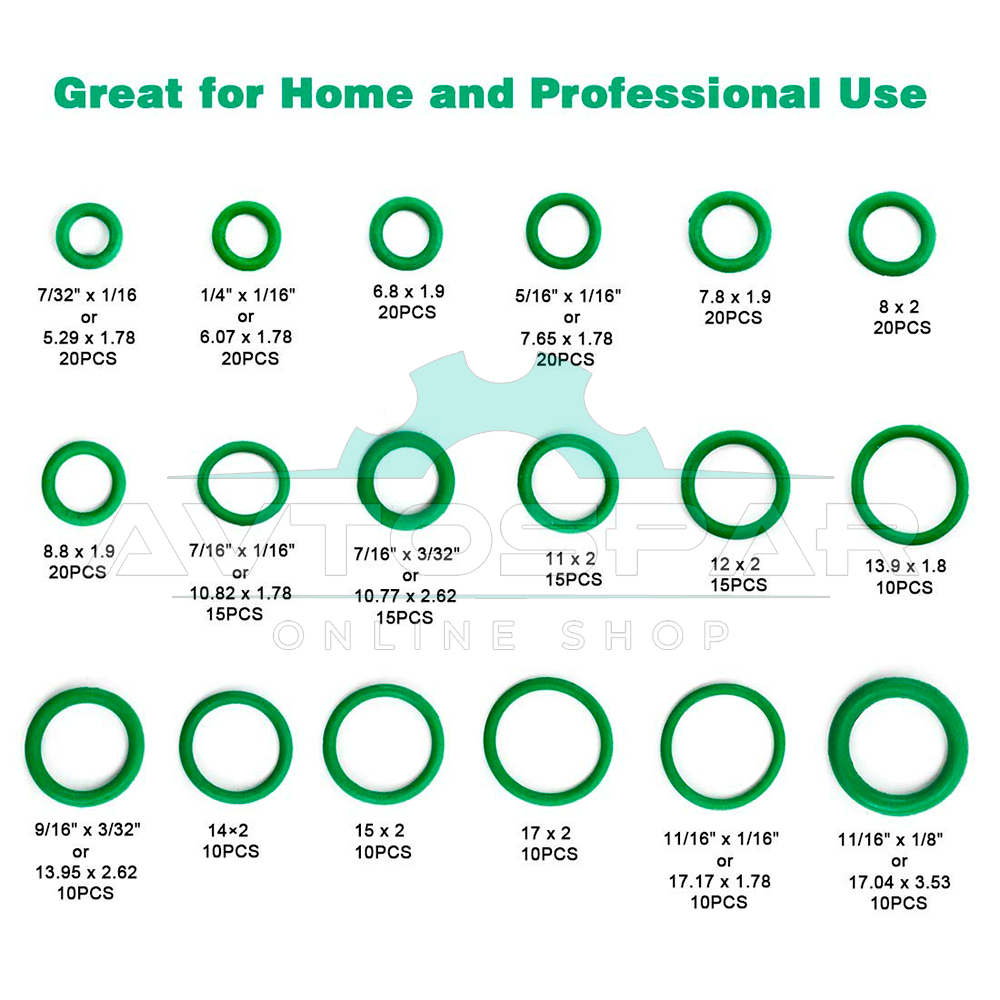 Great for Home and Professional Use

7/32" x 1/16
or
5.29 x 1.78
20PCS

1/4" x 1/16"
or
6.07 x 1.78
20PCS

6.8 x 1.9
20PCS

5/16" x 1/16"
or
7.65 x 1.78
20PCS

7.8 x 1.9
20PCS

8 x 2
20PCS

8.8 x 1.9
20PCS

7/16" x 1/16"
or
10.82 x 1.78
15PCS

7/16" x 3/32"
or
10.77 x 2.62
15PCS

11 x 2
15PCS

12 x 2
15PCS

13.9 x 1.8
10PCS

AVTOSPAR
ONLINE SHOP

9/16" x 3/32"
or
13.95 x 2.62
10PCS

14×2
10PCS

15 x 2
10PCS

17 x 2
10PCS

11/16" x 1/16"
or
17.17 x 1.78
10PCS

11/16" x 1/8"
or
17.04 x 3.53
10PCS